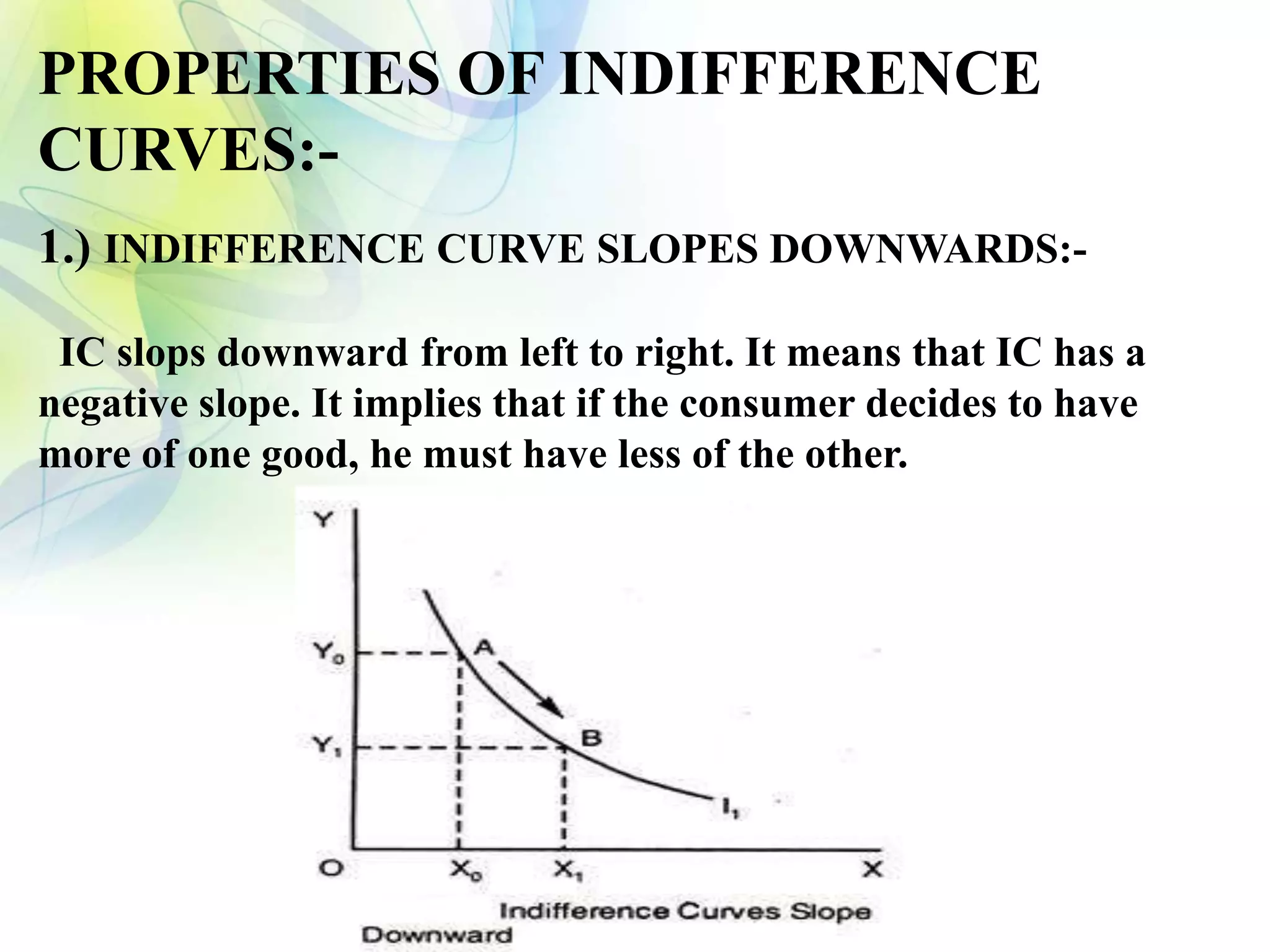 PROPERTIES OF INDIFFERENCE CURVES:-

1.) INDIFFERENCE CURVE SLOPES DOWNWARDS:-

IC slops downward from left to right. It means that IC has a negative slope. It implies that if the consumer decides to have more of one good, he must have less of the other.

Y

$Y_0$

A

$Y_1$

B

$I_1$

O

$X_0$

$X_1$

X

Indifference Curves Slope Downward